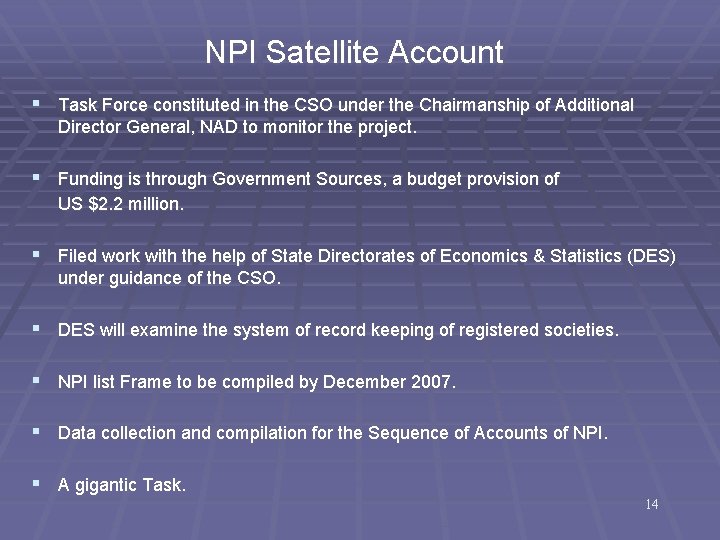 NPI Satellite Account

▪ Task Force constituted in the CSO under the Chairmanship of Additional Director General, NAD to monitor the project.

▪ Funding is through Government Sources, a budget provision of US \$2.2 million.

▪ Filed work with the help of State Directorates of Economics & Statistics (DES) under guidance of the CSO.

▪ DES will examine the system of record keeping of registered societies.

▪ NPI list Frame to be compiled by December 2007.

▪ Data collection and compilation for the Sequence of Accounts of NPI.

▪ A gigantic Task.

14